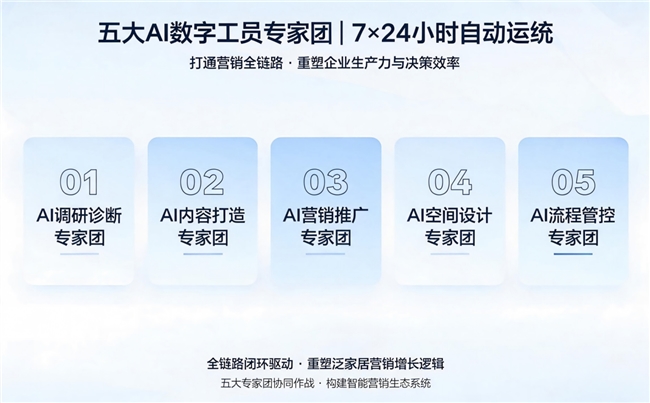 五大AI数字工员专家团 | 7×24小时自动运统

打通营销全链路 · 重塑企业生产力与决策效率

01
AI调研诊断专家团

02
AI内容打造专家团

03
AI营销推广专家团

04
AI空间设计专家团

05
AI流程管控专家团

全链路闭环驱动 · 重塑泛家居营销增长逻辑

五大专家团协同作战 · 构建智能营销生态系统